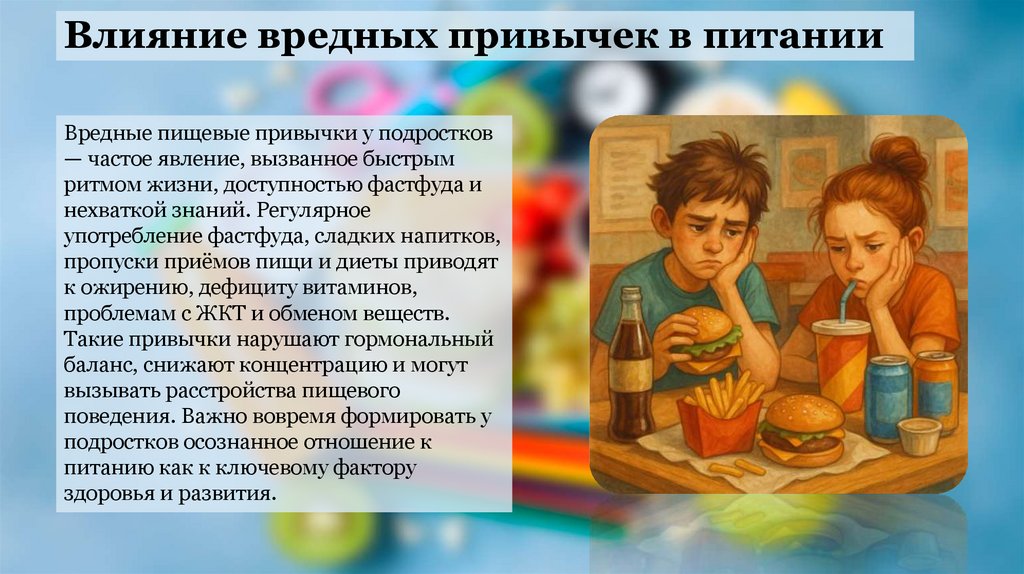 Влияние вредных привычек в питании

Вредные пищевые привычки у подростков — частое явление, вызванное быстрым ритмом жизни, доступностью фастфуда и нехваткой знаний. Регулярное употребление фастфуда, сладких напитков, пропуски приёмов пищи и диеты приводят к ожирению, дефициту витаминов, проблемам с ЖКТ и обменом веществ. Такие привычки нарушают гормональный баланс, снижают концентрацию и могут вызывать расстройства пищевого поведения. Важно вовремя формировать у подростков осознанное отношение к питанию как к ключевому фактору здоровья и развития.